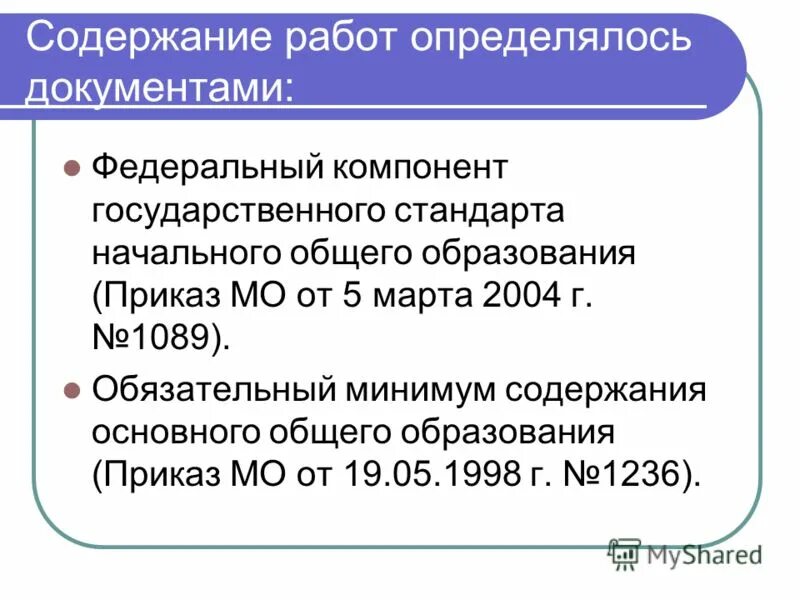 Содержание работ определялось документами:

Федеральный компонент государственного стандарта начального общего образования (Приказ МО от 5 марта 2004 г. №1089).

Обязательный минимум содержания основного общего образования (Приказ МО от 19.05.1998 г. №1236).

MyShared